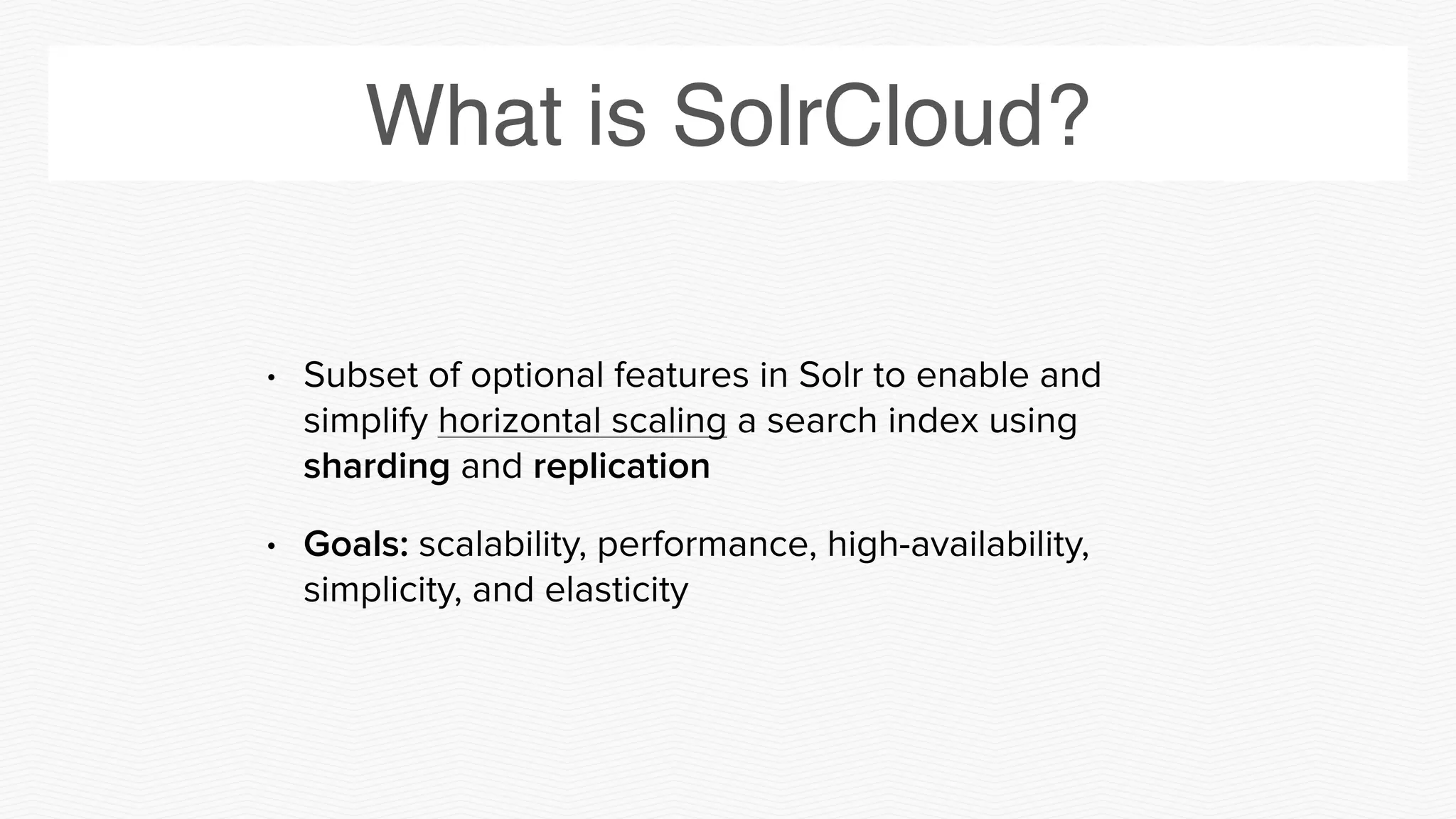 What is SolrCloud?

• Subset of optional features in Solr to enable and simplify horizontal scaling a search index using sharding and replication

• Goals: scalability, performance, high-availability, simplicity, and elasticity